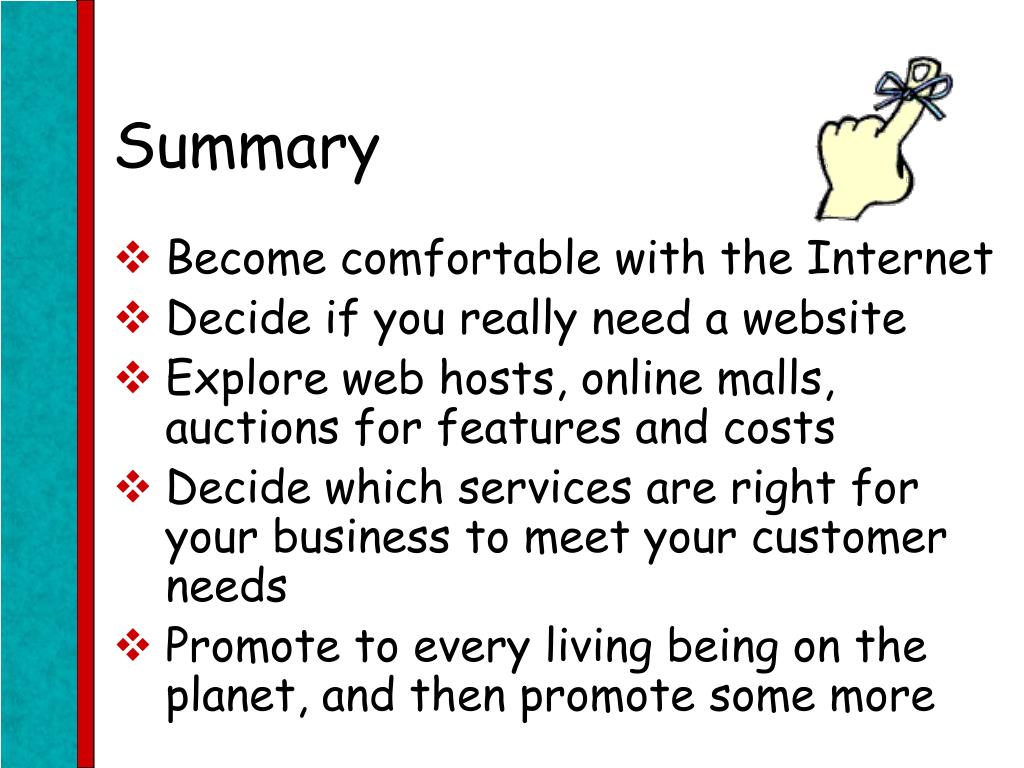 Summary

❖ Become comfortable with the Internet
❖ Decide if you really need a website
❖ Explore web hosts, online malls, auctions for features and costs
❖ Decide which services are right for your business to meet your customer needs
❖ Promote to every living being on the planet, and then promote some more